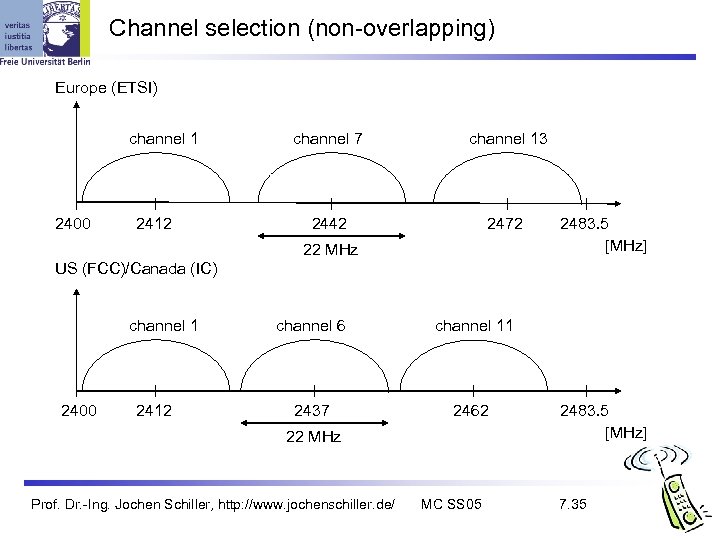 veritas
iustitia
libertas
Freie Universität Berlin

Channel selection (non-overlapping)

Europe (ETSI)

channel 1
channel 7
channel 13

2400
2412
2442
2472
2483.5

22 MHz

[MHz]

US (FCC)/Canada (IC)

channel 1
channel 6
channel 11

2400
2412
2437
2462
2483.5

22 MHz

[MHz]

Prof. Dr.-Ing. Jochen Schiller, http://www.jochenschiller.de/ MC SS05 7.35